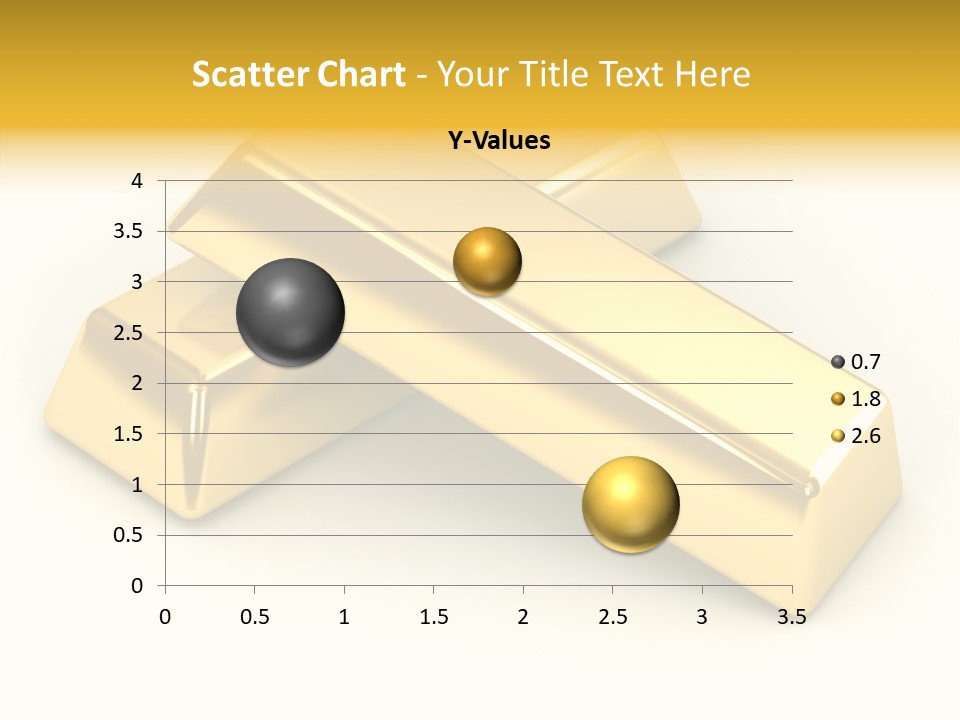 Scatter Chart - Your Title Text Here

Y-Values

4
3.5
3
2.5
2
1.5
1
0.5
0

0 0.5 1 1.5 2 2.5 3 3.5

0.7
1.8
2.6